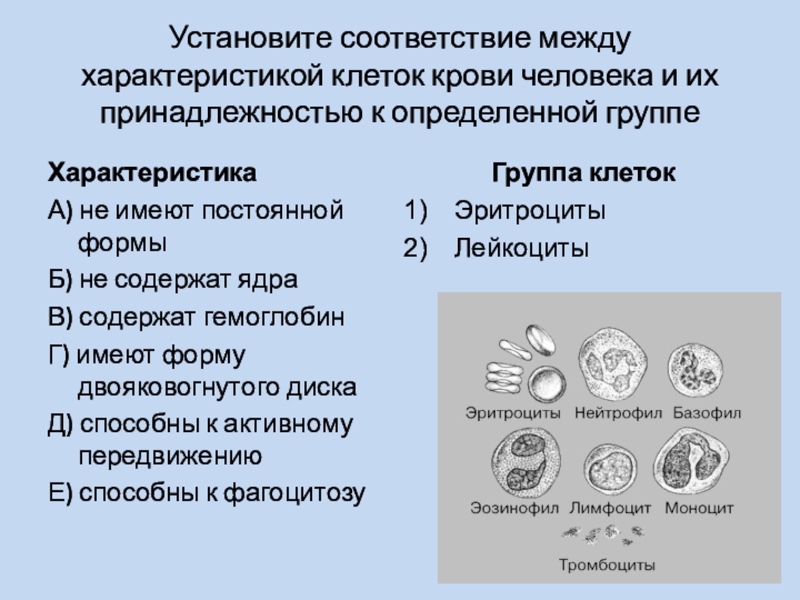 Установите соответствие между характеристикой клеток крови человека и их принадлежностью к определенной группе

Характеристика

А) не имеют постоянной формы

Б) не содержат ядра

В) содержат гемоглобин

Г) имеют форму двояковогнутого диска

Д) способны к активному передвижению

Е) способны к фагоцитозу

Группа клеток

1) Эритроциты

2) Лейкоциты

Эритроциты
Нейтрофил
Базофил
Эозинофил
Лимфоцит
Моноцит
Тромбоциты